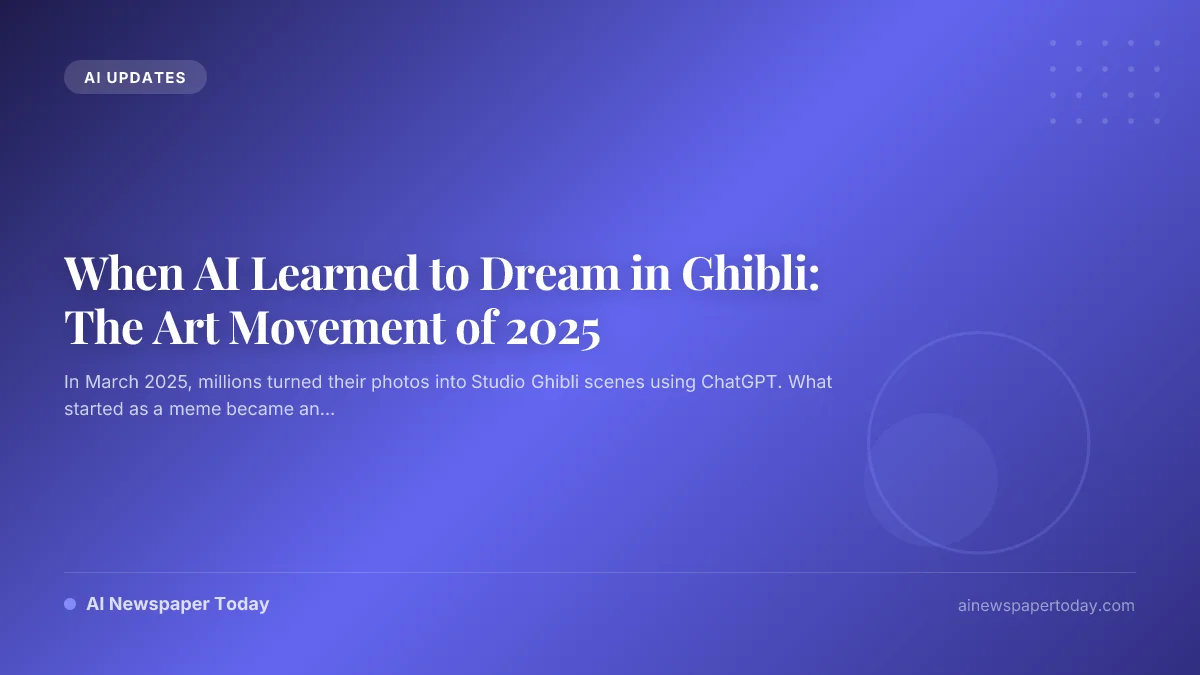 AI UPDATES

When AI Learned to Dream in Ghibli: The Art Movement of 2025

In March 2025, millions turned their photos into Studio Ghibli scenes using ChatGPT. What started as a meme became an...

AI Newspaper Today

ainewspapertoday.com